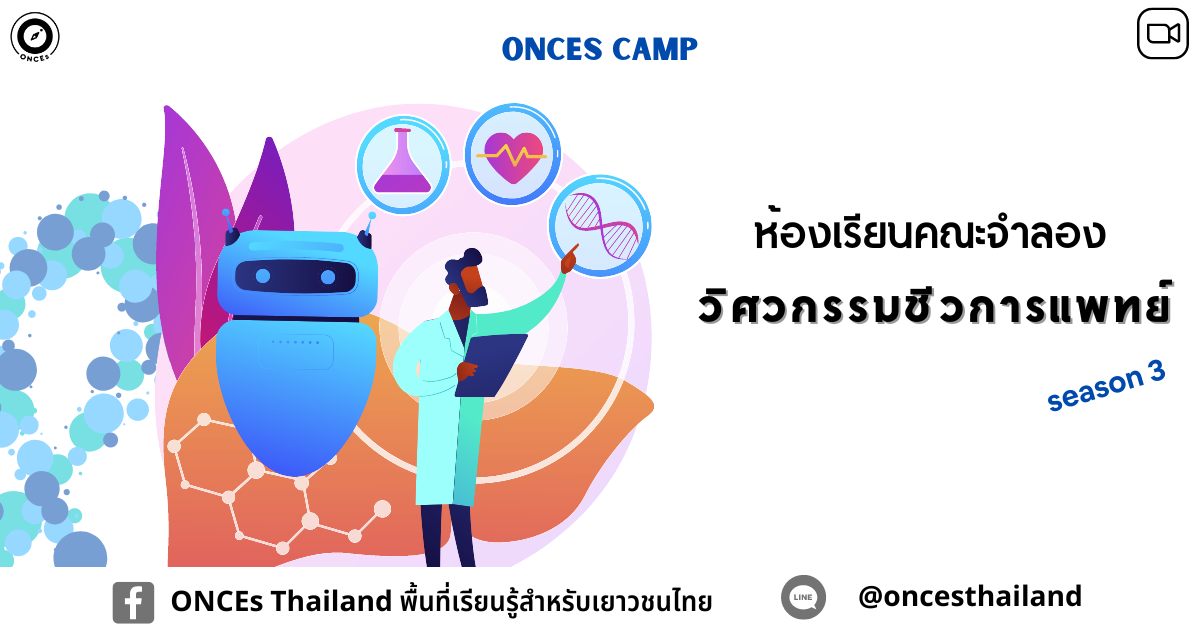 ONCEs

ONCES CAMP

ห้องเรียนคณะจำลอง
วิศวกรรมชีวการแพทย์

season 3

ONCEs Thailand พื้นที่เรียนรู้สำหรับเยาวชนไทย

LINE

@oncesthailand